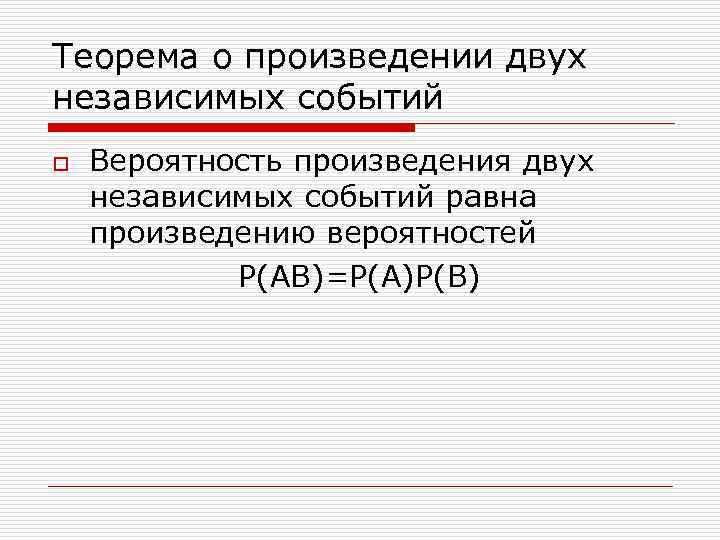 Теорема о произведении двух независимых событий

Вероятность произведения двух независимых событий равна произведению вероятностей

$P(AB)=P(A)P(B)$